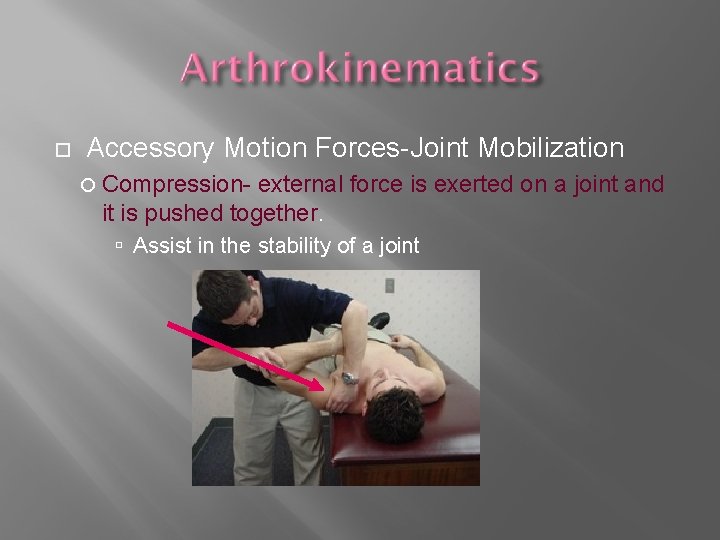 Arthrokinematics

Accessory Motion Forces-Joint Mobilization

Compression- external force is exerted on a joint and it is pushed together.

Assist in the stability of a joint